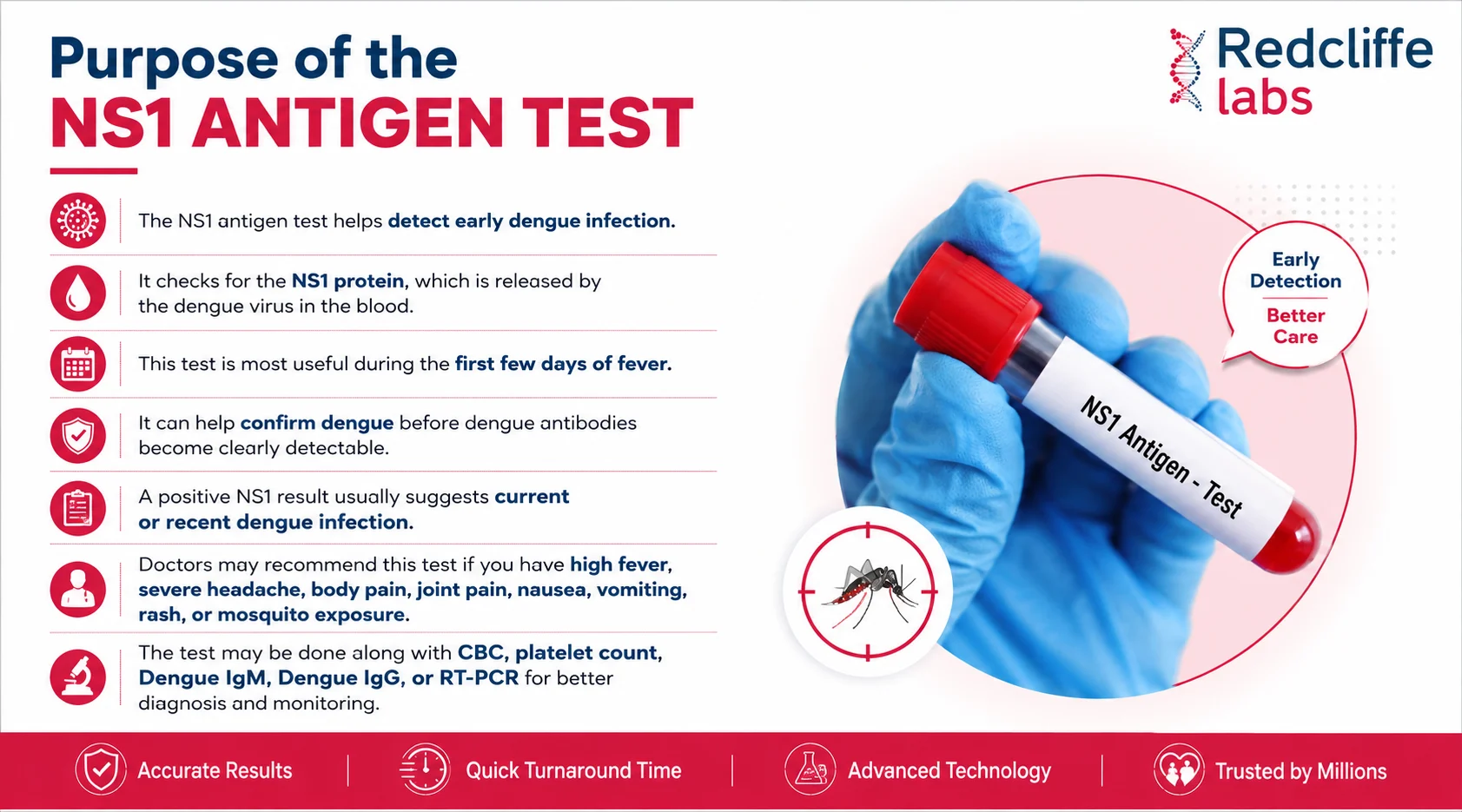 Purpose of the
NS1 ANTIGEN TEST

Redcliffe labs

The NS1 antigen test helps detect early dengue infection.

It checks for the NS1 protein, which is released by the dengue virus in the blood.

This test is most useful during the first few days of fever.

It can help confirm dengue before dengue antibodies become clearly detectable.

A positive NS1 result usually suggests current or recent dengue infection.

Doctors may recommend this test if you have high fever, severe headache, body pain, joint pain, nausea, vomiting, rash, or mosquito exposure.

The test may be done along with CBC, platelet count, Dengue IgM, Dengue IgG, or RT-PCR for better diagnosis and monitoring.

Early Detection
Better Care

NS1 Antigen - Test

Accurate Results | Quick Turnaround Time | Advanced Technology | Trusted by Millions